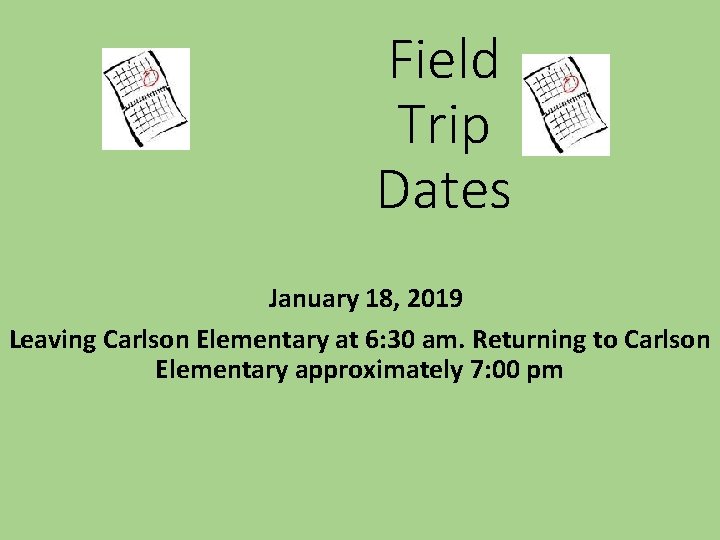 Field
Trip
Dates

January 18, 2019

Leaving Carlson Elementary at 6:30 am. Returning to Carlson Elementary approximately 7:00 pm